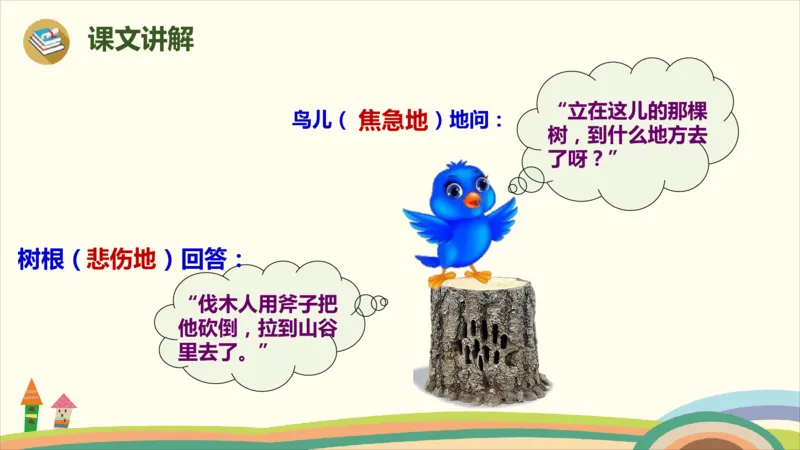 课文讲解

鸟儿（ 焦急地 ）地问：

“立在这儿的那棵树，到什么地方去了呀？”

树根（ 悲伤地 ）回答：

“伐木人用斧子把他砍倒，拉到山谷里去了。”